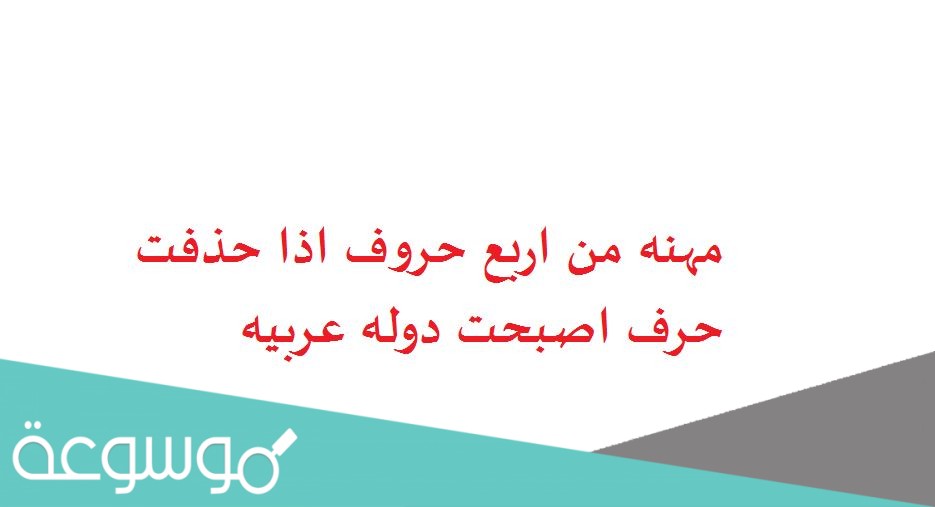 مهنه من اربع حروف اذا حذفت حرف اصبحت دوله عربيه

موسوعة